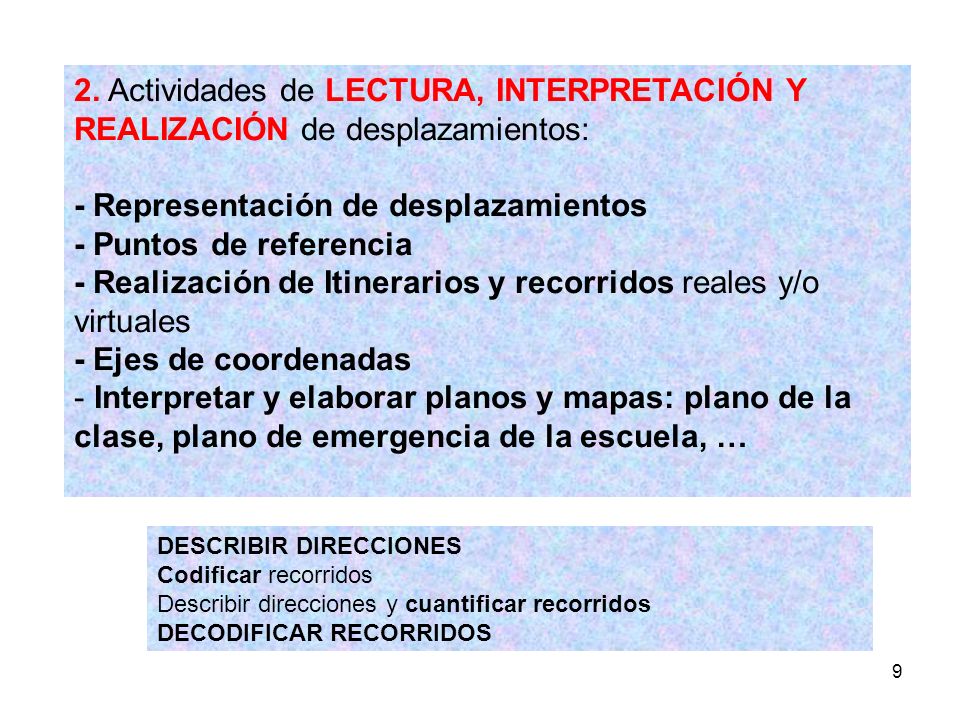 2. Actividades de LECTURA, INTERPRETACIÓN Y REALIZACIÓN de desplazamientos:

- Representación de desplazamientos
- Puntos de referencia
- Realización de Itinerarios y recorridos reales y/o virtuales
- Ejes de coordenadas
- Interpretar y elaborar planos y mapas: plano de la clase, plano de emergencia de la escuela, …

DESCRIBIR DIRECCIONES
Codificar recorridos
Describir direcciones y cuantificar recorridos
DECODIFICAR RECORRIDOS

9